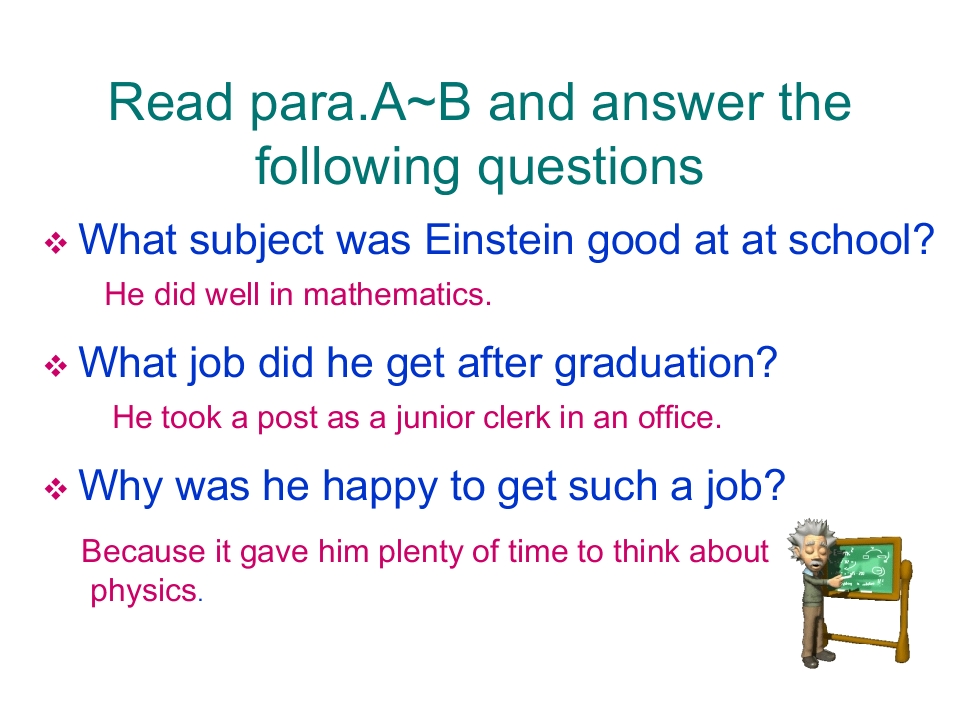 Read para.A~B and answer the following questions

❖ What subject was Einstein good at at school?

He did well in mathematics.

❖ What job did he get after graduation?

He took a post as a junior clerk in an office.

❖ Why was he happy to get such a job?

Because it gave him plenty of time to think about physics.